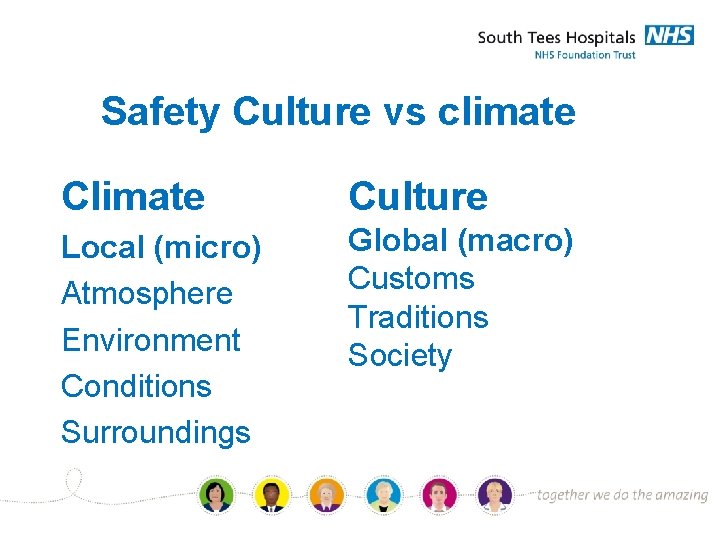 South Tees Hospitals NHS
NHS Foundation Trust

Safety Culture vs climate

Climate
Local (micro)
Atmosphere
Environment
Conditions
Surroundings

Culture
Global (macro)
Customs
Traditions
Society

together we do the amazing